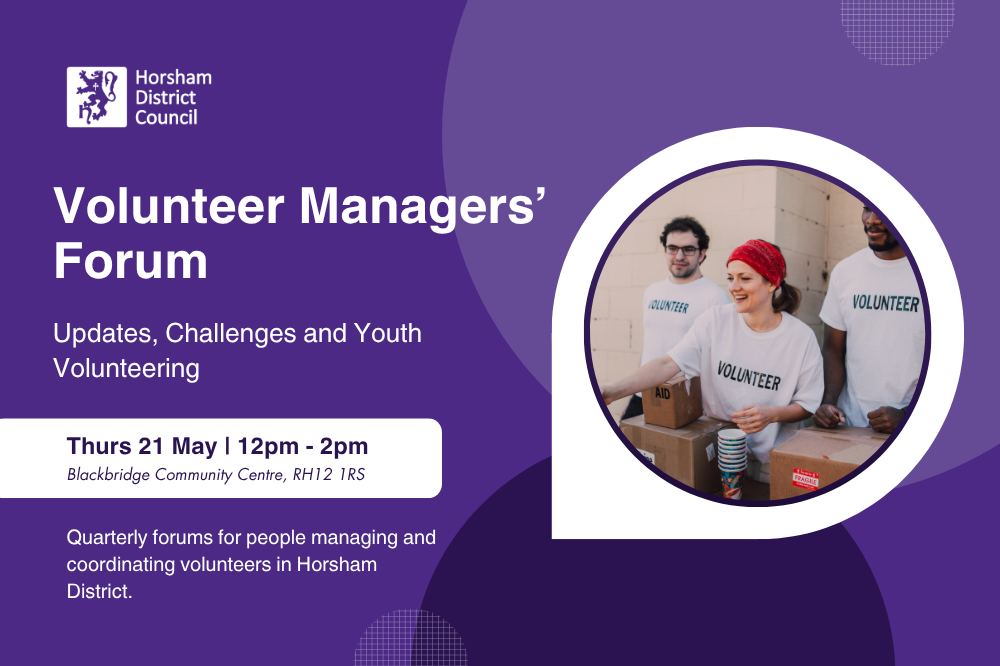 Horsham District Council

Volunteer Managers' Forum

Updates, Challenges and Youth Volunteering

Thurs 21 May | 12pm - 2pm
Blackbridge Community Centre, RH12 1RS

Quarterly forums for people managing and coordinating volunteers in Horsham District.

VOLUNTEER

VOLUNTEER

VOLUNTEER

AID

FRAGILE